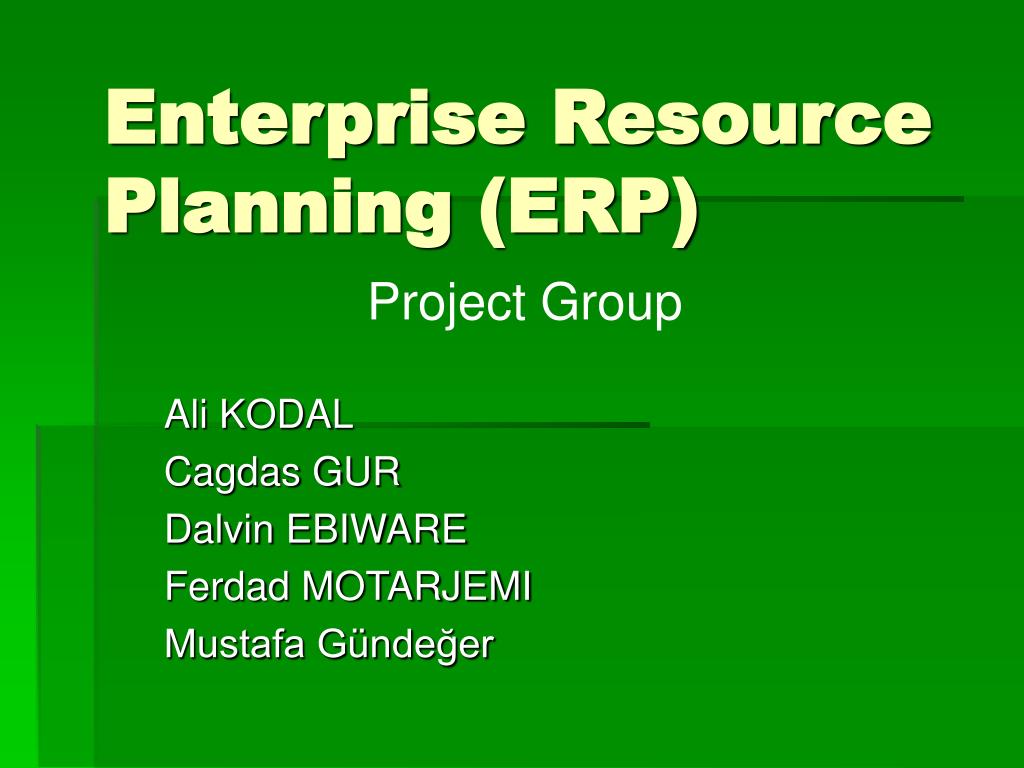 Enterprise Resource Planning (ERP)

Project Group

Ali KODAL
Cagdas GUR
Dalvin EBIWARE
Ferdad MOTARJEMI
Mustafa Gündeğer